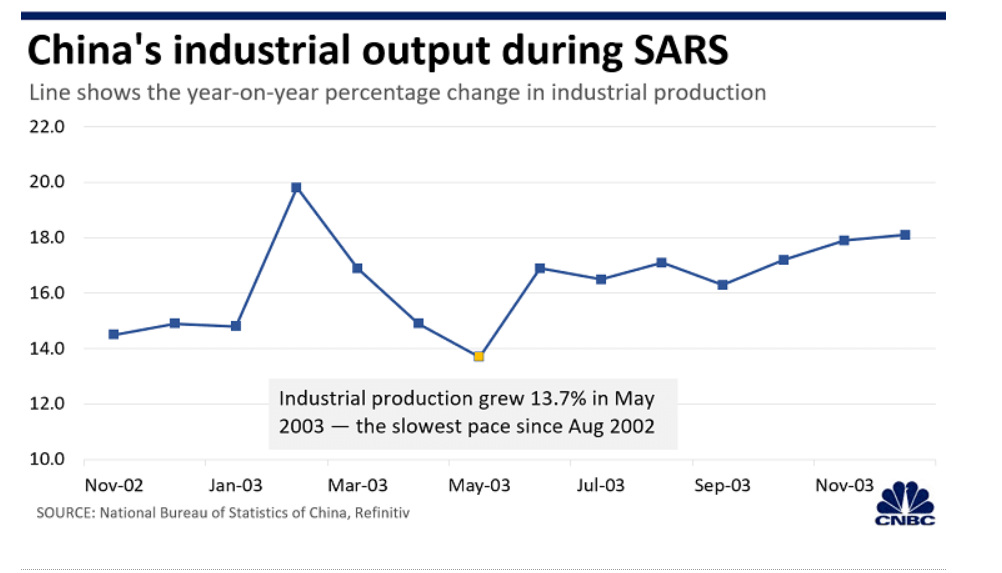 China's industrial output during SARS

Line shows the year-on-year percentage change in industrial production

22.0
20.0
18.0
16.0
14.0
12.0
10.0

Industrial production grew 13.7% in May 2003 — the slowest pace since Aug 2002

Nov-02 Jan-03 Mar-03 May-03 Jul-03 Sep-03 Nov-03

SOURCE: National Bureau of Statistics of China, Refinitiv

CNBC